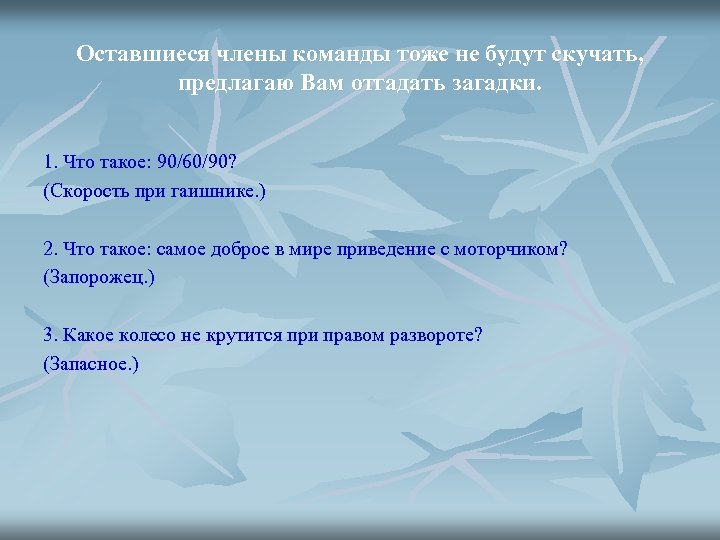 Оставшиеся члены команды тоже не будут скучать, предлагаю Вам отгадать загадки.

1. Что такое: 90/60/90?
(Скорость при гаишнике.)

2. Что такое: самое доброе в мире приведение с моторчиком?
(Запорожец.)

3. Какое колесо не крутится при правом развороте?
(Запасное.)